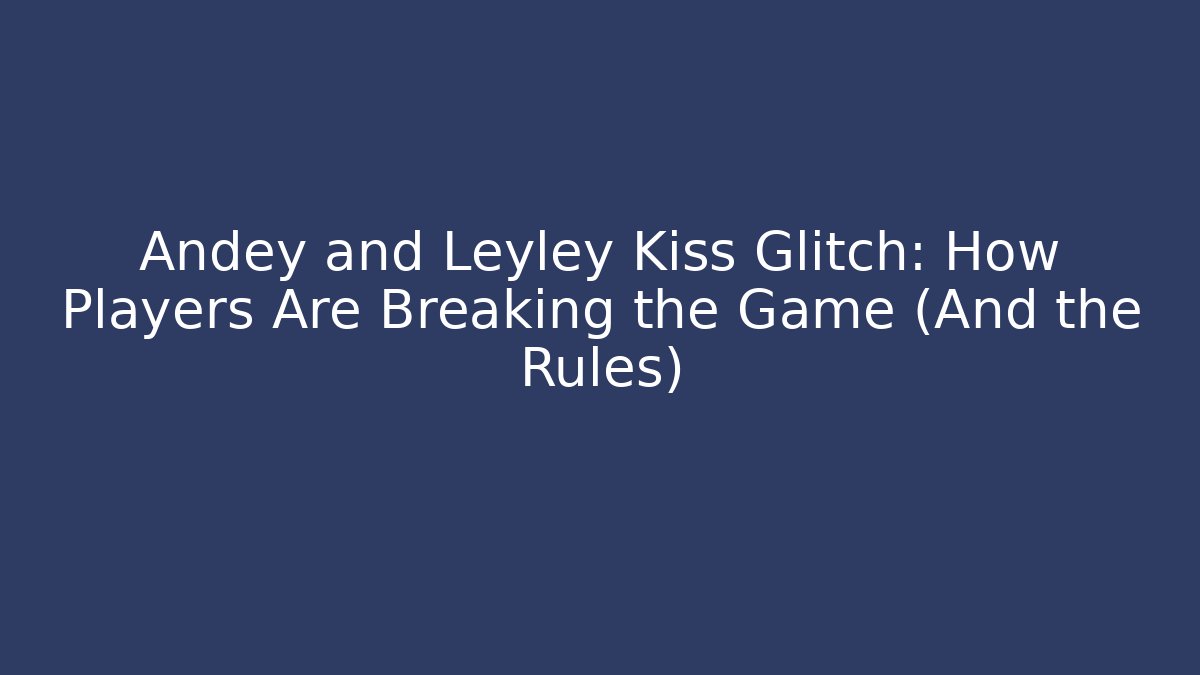 Andey and Leyley Kiss Glitch: How Players Are Breaking the Game (And the Rules)